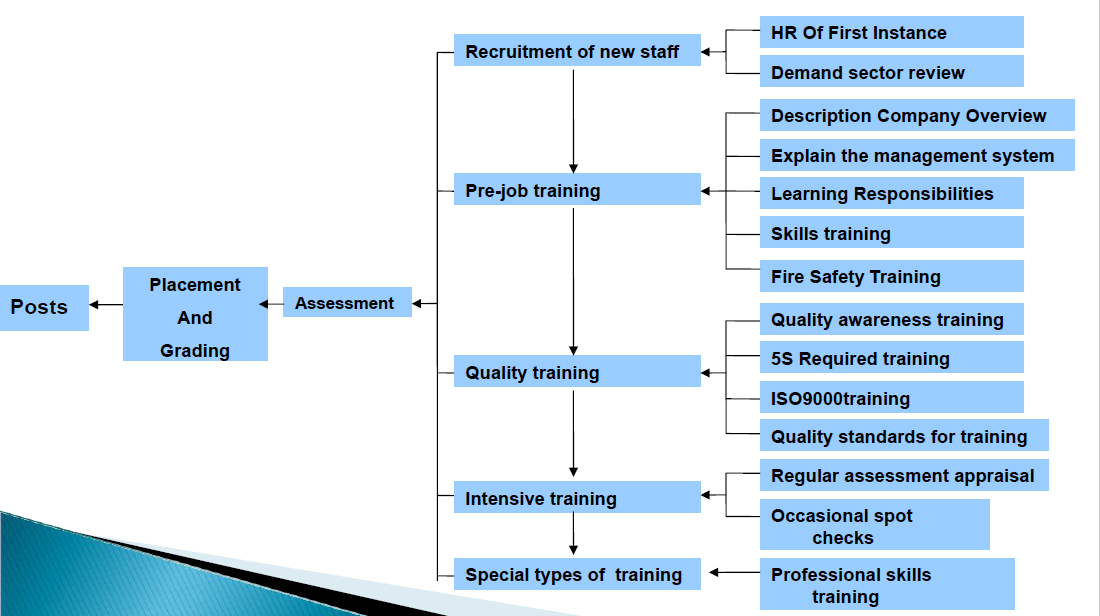 Posts

Placement And Grading

Assessment

Recruitment of new staff

HR Of First Instance

Demand sector review

Pre-job training

Description Company Overview

Explain the management system

Learning Responsibilities

Skills training

Fire Safety Training

Quality training

Quality awareness training

5S Required training

ISO9000training

Quality standards for training

Intensive training

Regular assessment appraisal

Occasional spot checks

Special types of training

Professional skills training